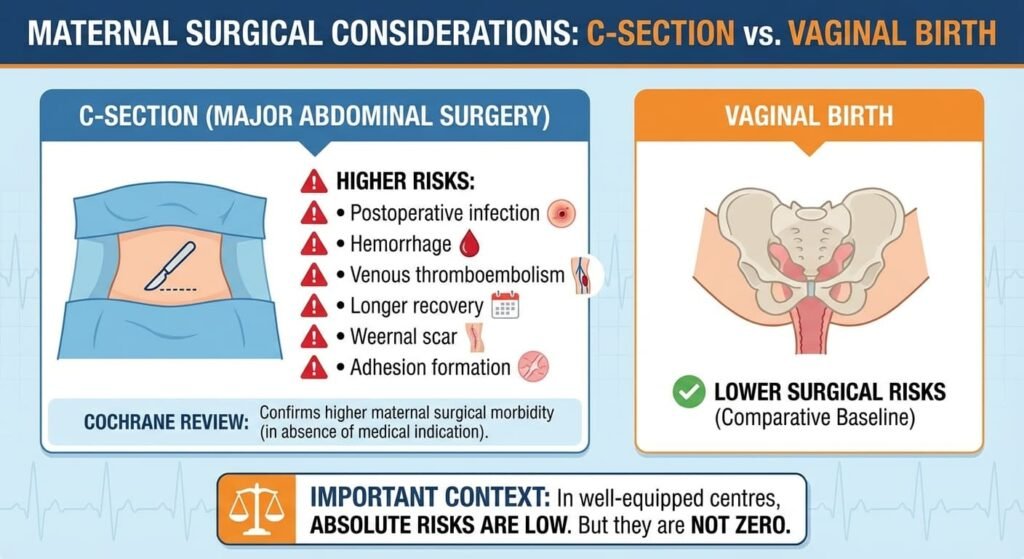 MATERNAL SURGICAL CONSIDERATIONS: C-SECTION vs. VAGINAL BIRTH

C-SECTION (MAJOR ABDOMINAL SURGERY)

HIGHER RISKS:
• Postoperative infection
• Hemorrhage
• Venous thromboembolism
• Longer recovery
• Weernal scar
• Adhesion formation

COCHRANE REVIEW: Confirms higher maternal surgical morbidity (in absence of medical indication).

VAGINAL BIRTH

LOWER SURGICAL RISKS (Comparative Baseline)

IMPORTANT CONTEXT: In well-equipped centres, ABSOLUTE RISKS ARE LOW. But they are NOT ZERO.